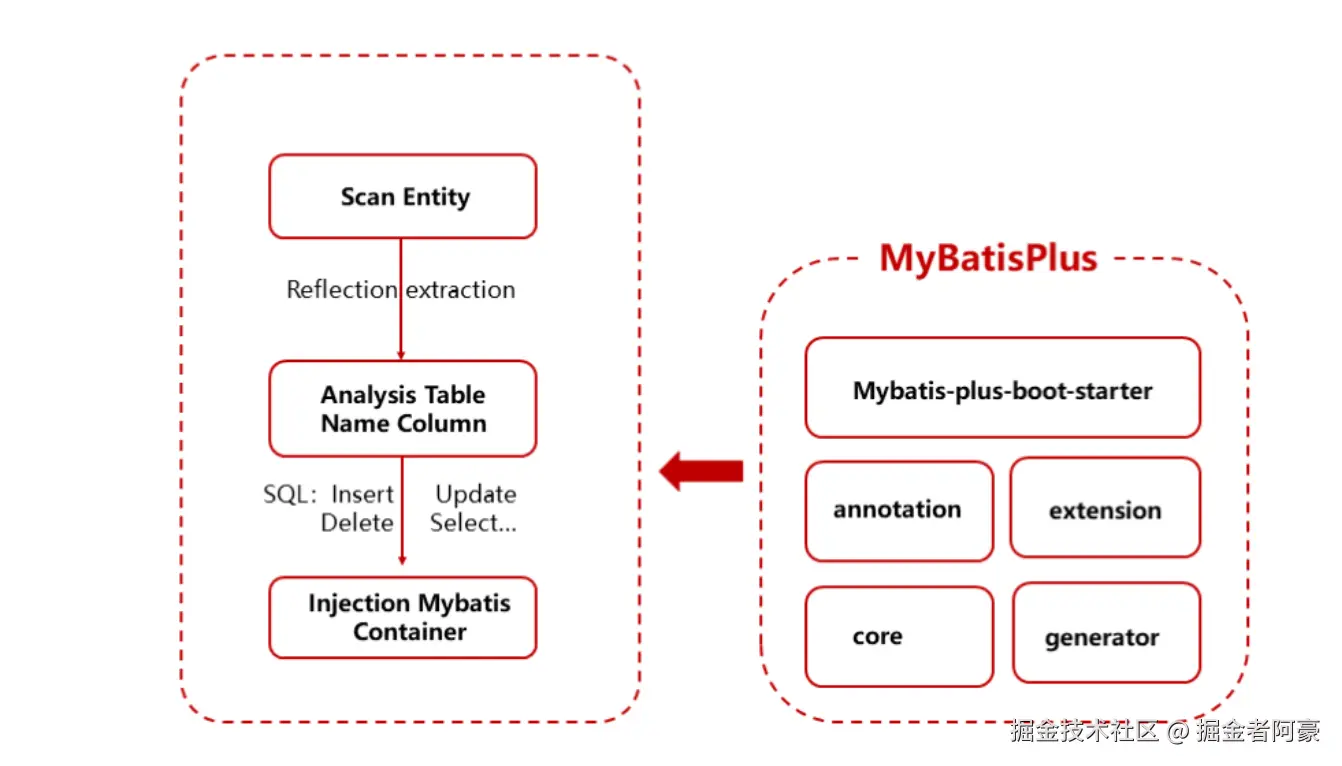 Scan Entity

Reflection extraction

Analysis Table Name Column

SQL: Insert Update Delete Select...

Injection Mybatis Container

MyBatisPlus

Mybatis-plus-boot-starter

annotation

extension

core

generator

掘金技术社区 @ 掘金者阿豪